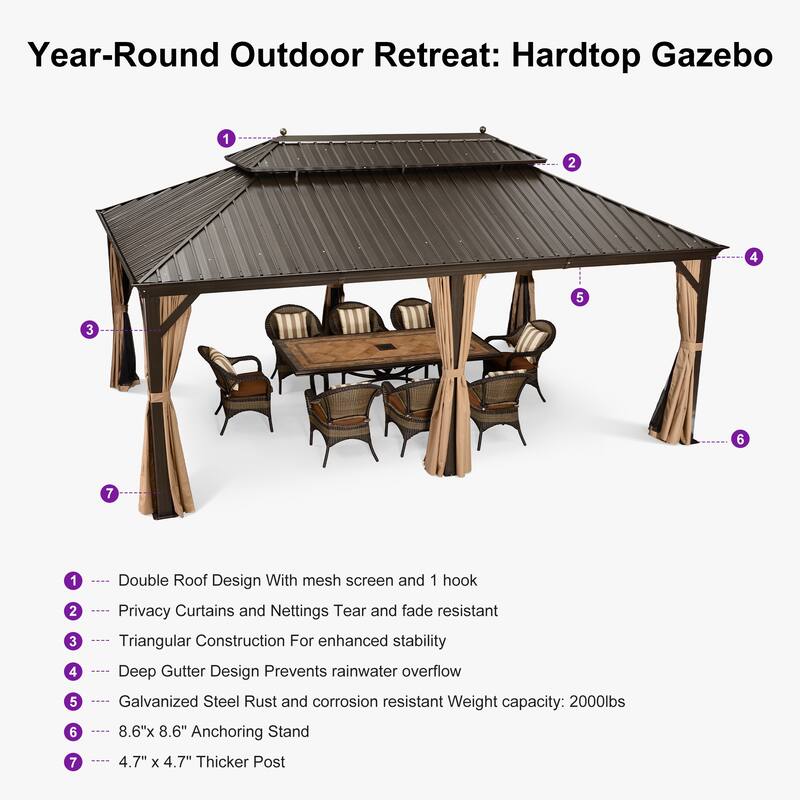 Year-Round Outdoor Retreat: Hardtop Gazebo

1
2
3
4
5
6
7

1 ---- Double Roof Design With mesh screen and 1 hook

2 ---- Privacy Curtains and Nettings Tear and fade resistant

3 ---- Triangular Construction For enhanced stability

4 ---- Deep Gutter Design Prevents rainwater overflow

5 ---- Galvanized Steel Rust and corrosion resistant Weight capacity: 2000lbs

6 ---- 8.6"x 8.6" Anchoring Stand

7 ---- 4.7" x 4.7" Thicker Post